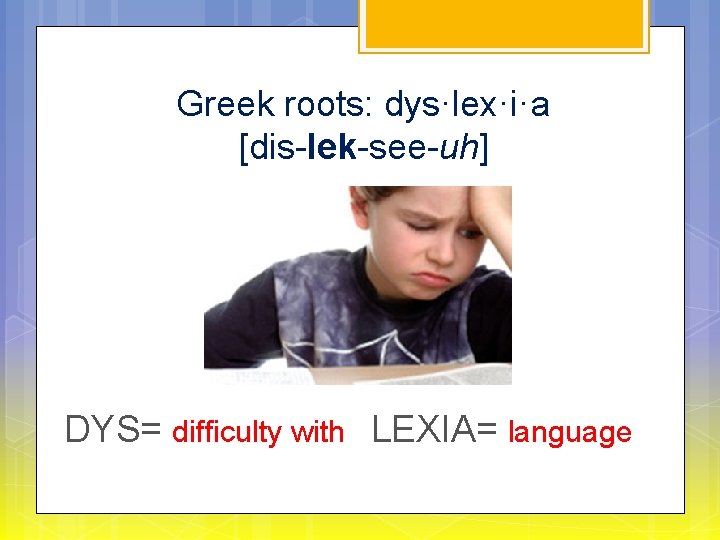 Greek roots: dys·lex·i·a
[dis-lek-see-uh]

DYS= difficulty with LEXIA= language